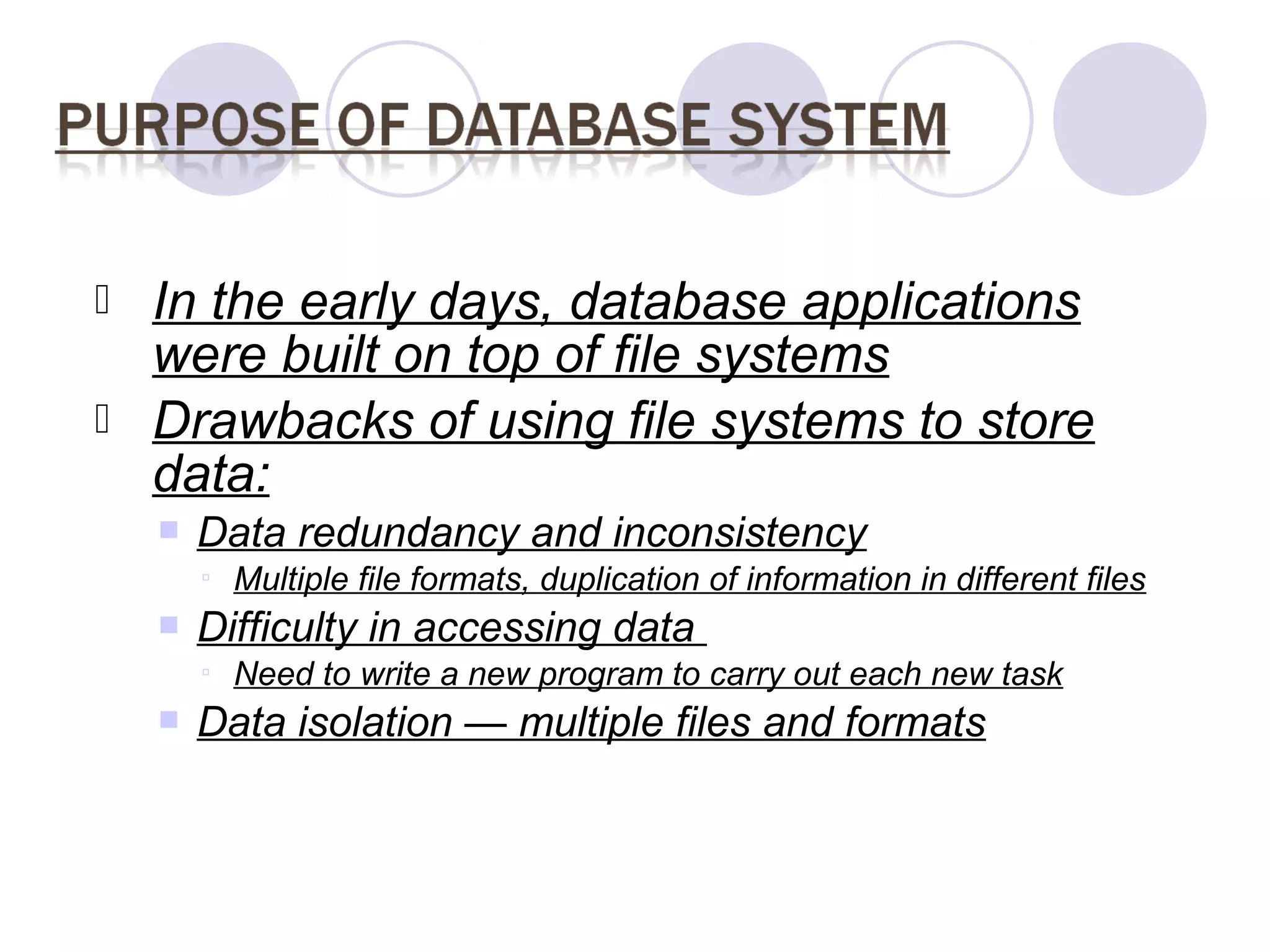 PURPOSE OF DATABASE SYSTEM

In the early days, database applications were built on top of file systems

Drawbacks of using file systems to store data:

Data redundancy and inconsistency

Multiple file formats, duplication of information in different files

Difficulty in accessing data

Need to write a new program to carry out each new task

Data isolation — multiple files and formats